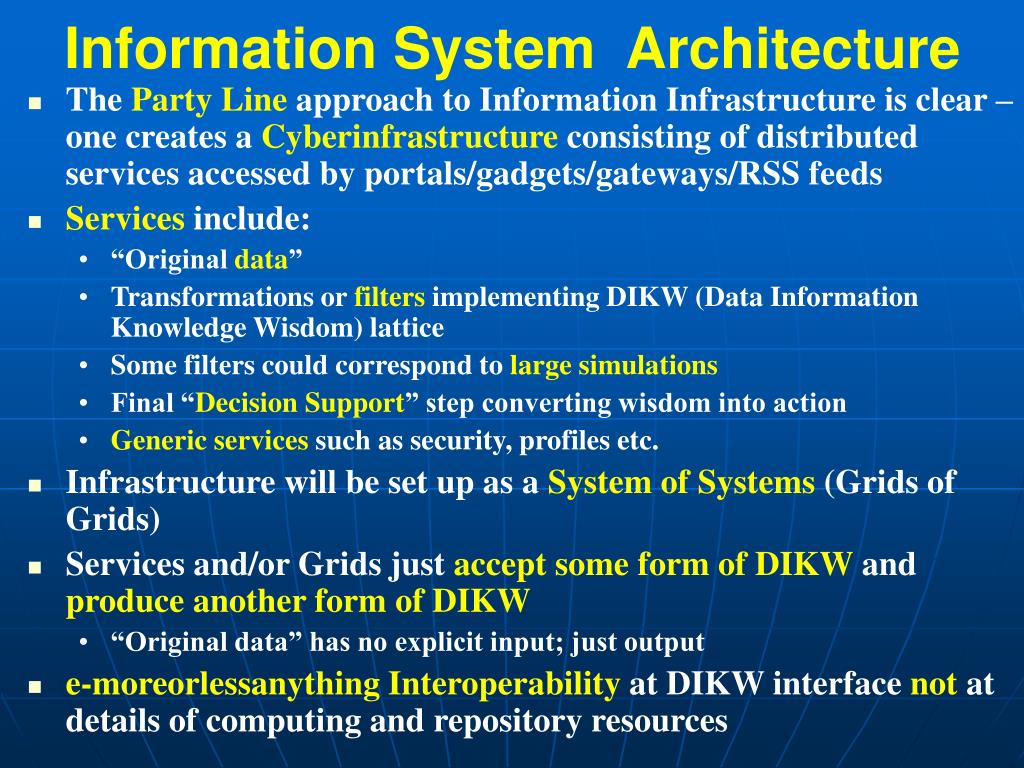 Information System Architecture

- The Party Line approach to Information Infrastructure is clear – one creates a Cyberinfrastructure consisting of distributed services accessed by portals/gadgets/gateways/RSS feeds
- Services include:
  - “Original data”
  - Transformations or filters implementing DIKW (Data Information Knowledge Wisdom) lattice
  - Some filters could correspond to large simulations
  - Final “Decision Support” step converting wisdom into action
  - Generic services such as security, profiles etc.
- Infrastructure will be set up as a System of Systems (Grids of Grids)
- Services and/or Grids just accept some form of DIKW and produce another form of DIKW
  - “Original data” has no explicit input; just output
- e-moreorlessanything Interoperability at DIKW interface not at details of computing and repository resources